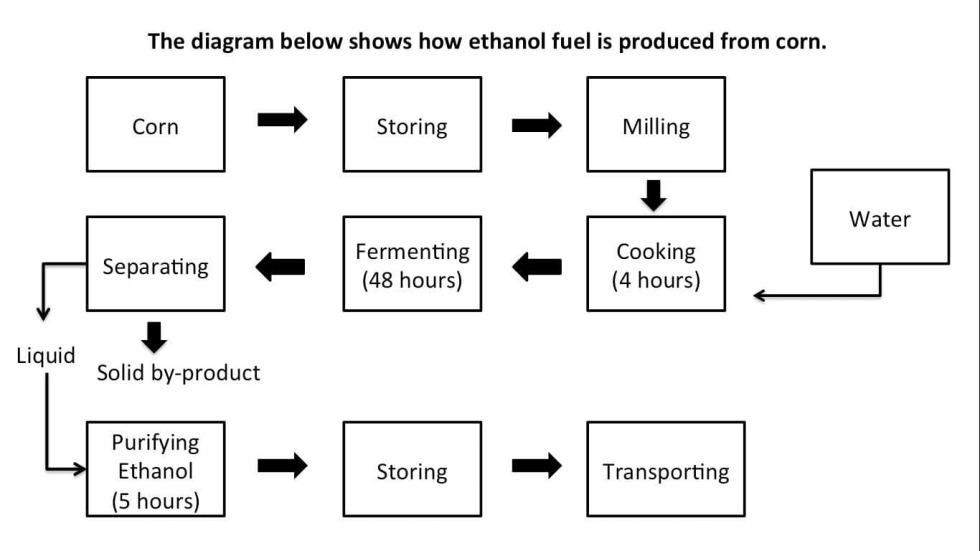 The diagram below shows how ethanol fuel is produced from corn.

Corn

Storing

Milling

Water

Cooking (4 hours)

Fermenting (48 hours)

Separating

Liquid

Solid by-product

Purifying Ethanol (5 hours)

Storing

Transporting